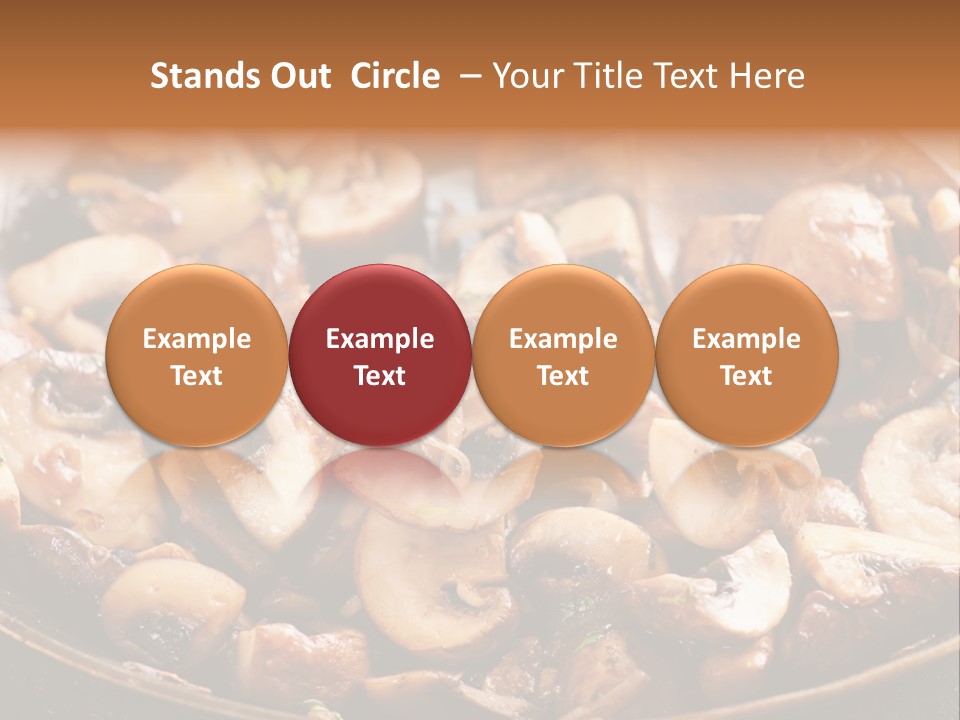 Stands Out Circle – Your Title Text Here

Example Text

Example Text

Example Text

Example Text